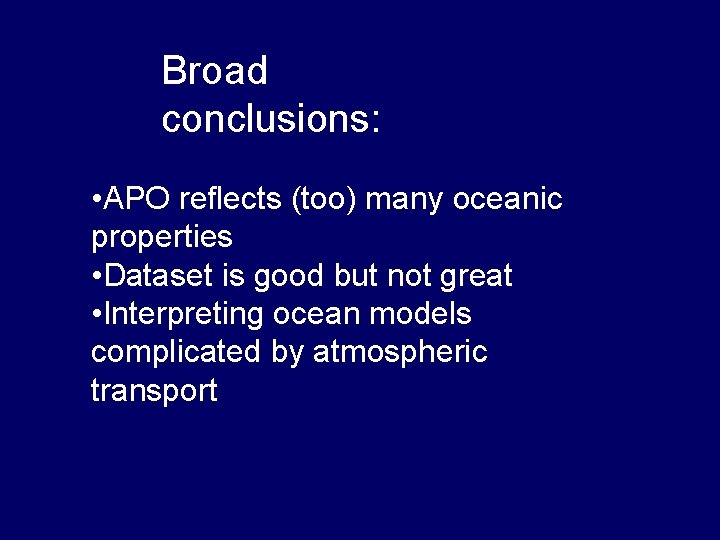 Broad conclusions:

•APO reflects (too) many oceanic properties
•Dataset is good but not great
•Interpreting ocean models complicated by atmospheric transport